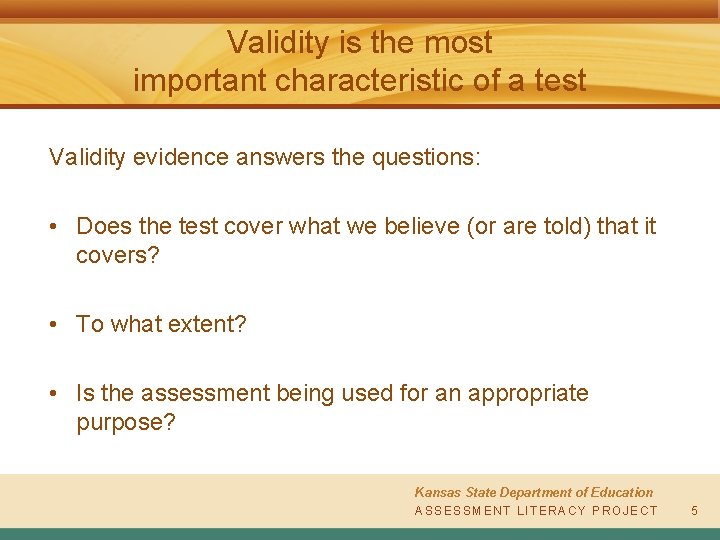 Validity is the most important characteristic of a test

Validity evidence answers the questions:

• Does the test cover what we believe (or are told) that it covers?

• To what extent?

• Is the assessment being used for an appropriate purpose?

Kansas State Department of Education
ASSESSMENT LITERACY PROJECT 5